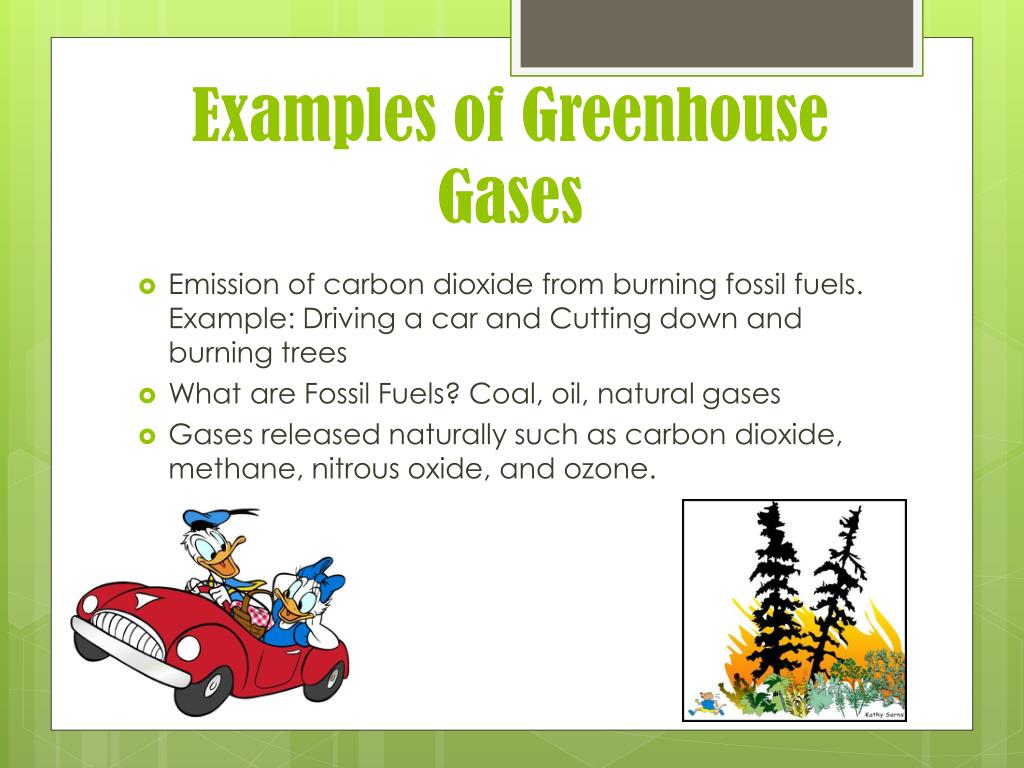 Examples of Greenhouse Gases

Emission of carbon dioxide from burning fossil fuels. Example: Driving a car and Cutting down and burning trees

What are Fossil Fuels? Coal, oil, natural gases

Gases released naturally such as carbon dioxide, methane, nitrous oxide, and ozone.

Kathy Sarns